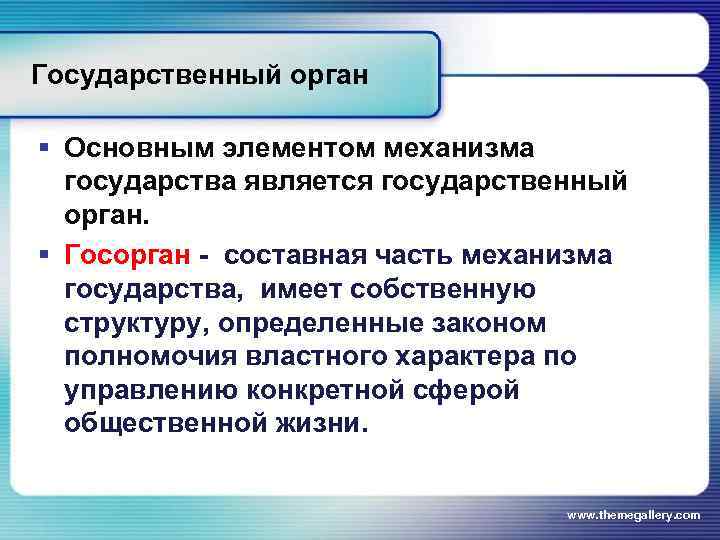 Государственный орган

▪ Основным элементом механизма государства является государственный орган.

▪ Госорган - составная часть механизма государства, имеет собственную структуру, определенные законом полномочия властного характера по управлению конкретной сферой общественной жизни.

www.themegallery.com